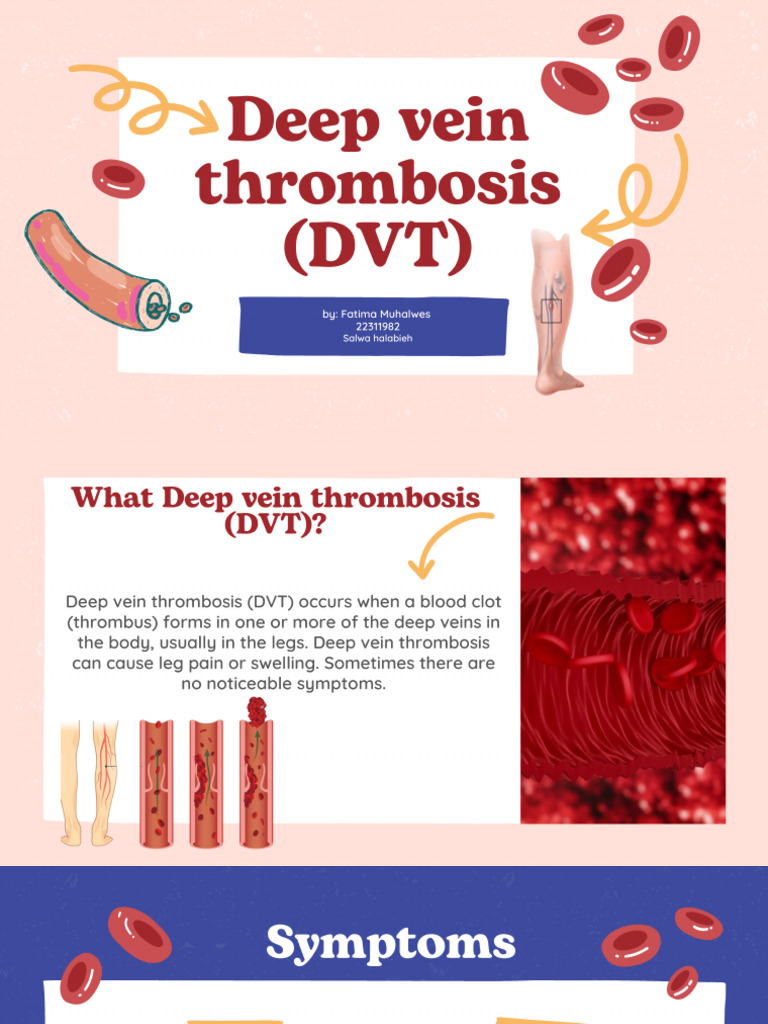 Deep vein thrombosis (DVT)

by: Fatima Muhalwes
22311982
Salwa halabieh

What Deep vein thrombosis (DVT)?

Deep vein thrombosis (DVT) occurs when a blood clot (thrombus) forms in one or more of the deep veins in the body, usually in the legs. Deep vein thrombosis can cause leg pain or swelling. Sometimes there are no noticeable symptoms.

Symptoms